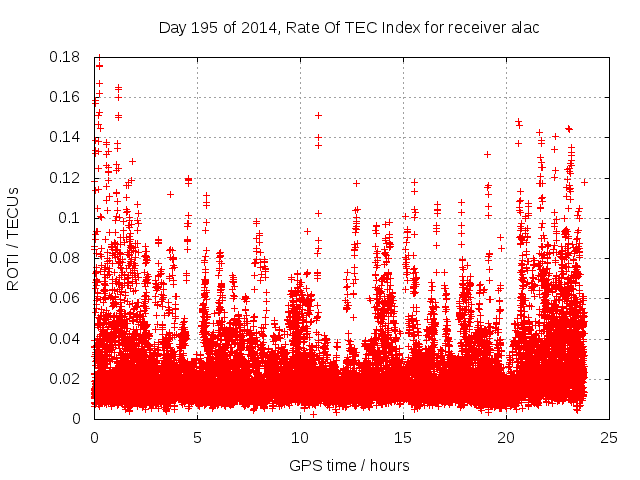 Day 195 of 2014, Rate Of TEC Index for receiver alac

ROTI / TECUs

0.18
0.16
0.14
0.12
0.1
0.08
0.06
0.04
0.02
0

0 5 10 15 20 25

GPS time / hours